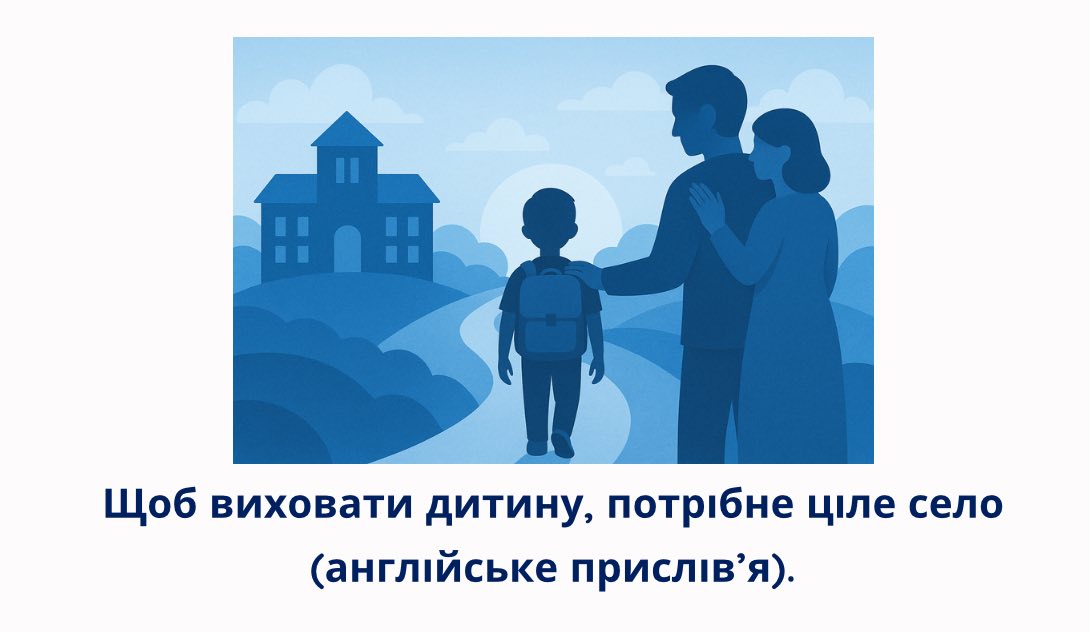 Щоб виховати дитину, потрібне ціле село (англійське прислів’я).